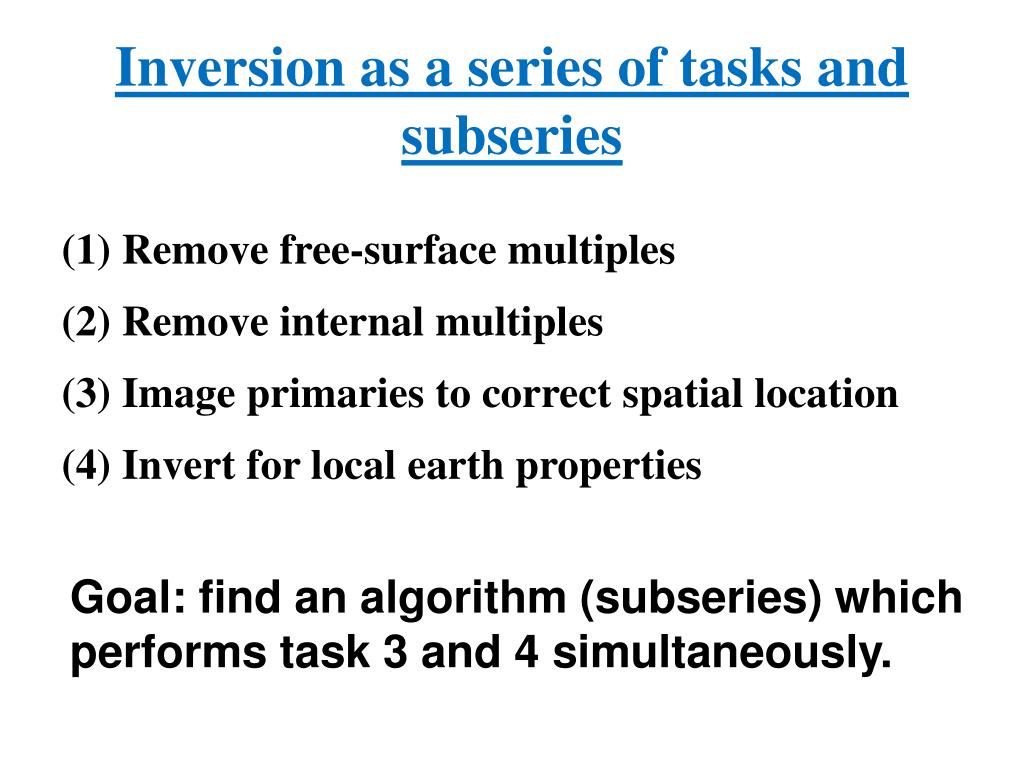 Inversion as a series of tasks and subseries

(1) Remove free-surface multiples

(2) Remove internal multiples

(3) Image primaries to correct spatial location

(4) Invert for local earth properties

Goal: find an algorithm (subseries) which performs task 3 and 4 simultaneously.